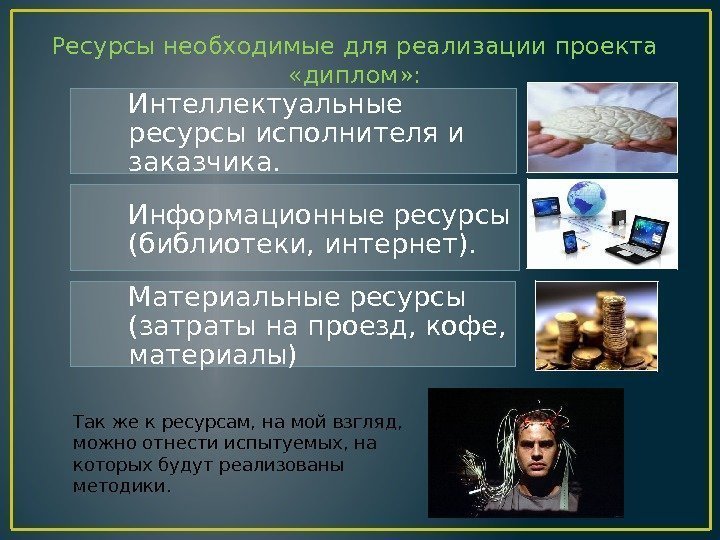 Ресурсы необходимые для реализации проекта «диплом»:

Интеллектуальные ресурсы исполнителя и заказчика.

Информационные ресурсы (библиотеки, интернет).

Материальные ресурсы (затраты на проезд, кофе, материалы)

Так же к ресурсам, на мой взгляд, можно отнести испытуемых, на которых будут реализованы методики.